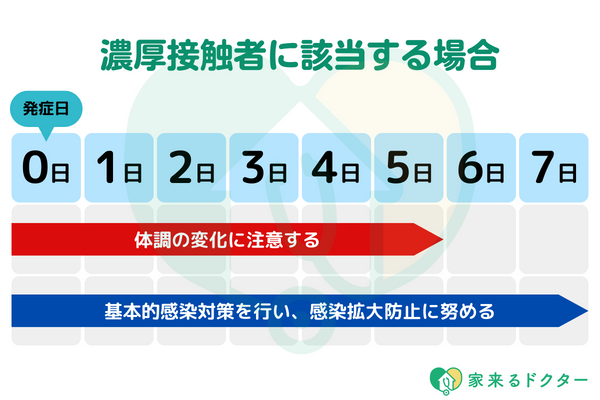 濃厚接触者に該当する場合

発症日

0日 1日 2日 3日 4日 5日 6日 7日

体調の変化に注意する

基本的感染対策を行い、感染拡大防止に努める

家来るドクター